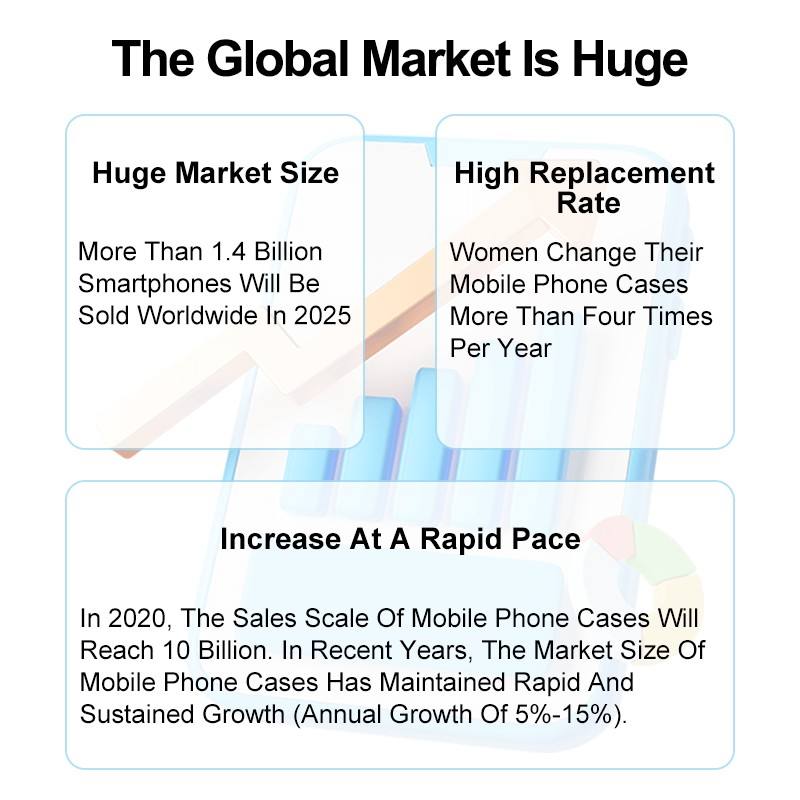 The Global Market Is Huge

Huge Market Size

More Than 1.4 Billion Smartphones Will Be Sold Worldwide In 2025

High Replacement Rate

Women Change Their Mobile Phone Cases More Than Four Times Per Year

Increase At A Rapid Pace

In 2020, The Sales Scale Of Mobile Phone Cases Will Reach 10 Billion. In Recent Years, The Market Size Of Mobile Phone Cases Has Maintained Rapid And Sustained Growth (Annual Growth Of 5%-15%).